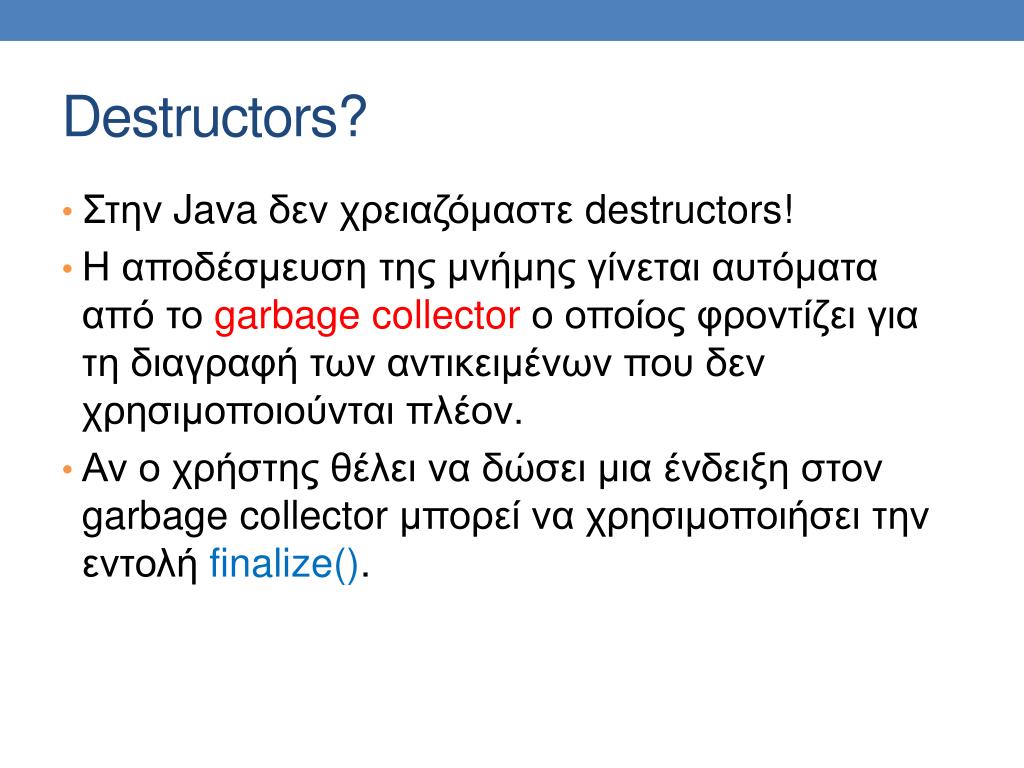 Destructors?

• Στην Java δεν χρειαζόμαστε destructors!

• Η αποδέσμευση της μνήμης γίνεται αυτόματα από το garbage collector ο οποίος φροντίζει για τη διαγραφή των αντικειμένων που δεν χρησιμοποιούνται πλέον.

• Αν ο χρήστης θέλει να δώσει μια ένδειξη στον garbage collector μπορεί να χρησιμοποιήσει την εντολή finalize().